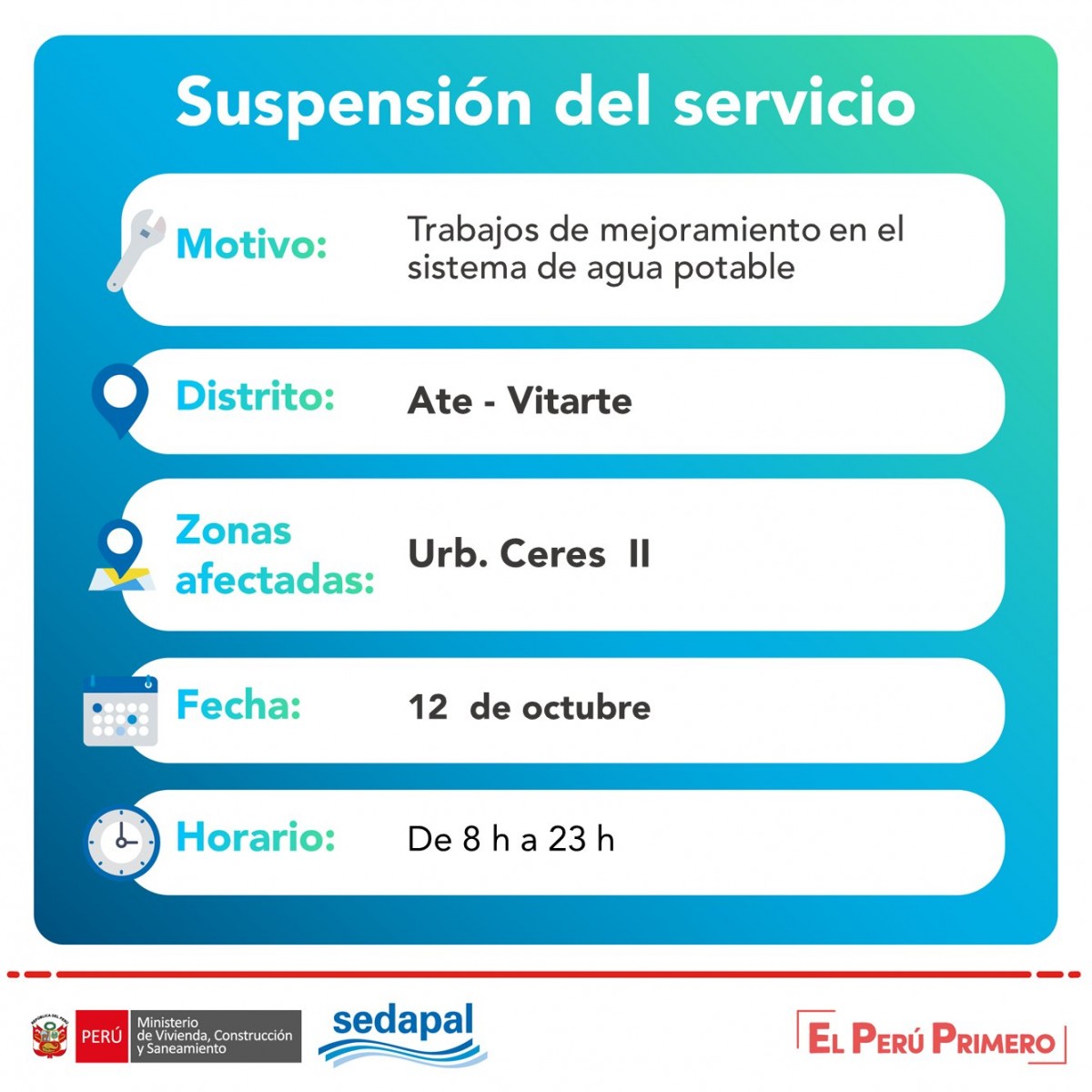 Suspensión del servicio

Motivo:

Trabajos de mejoramiento en el sistema de agua potable

Distrito:

Ate - Vitarte

Zonas afectadas:

Urb. Ceres II

Fecha:

12 de octubre

Horario:

De 8 h a 23 h

PERÚ
Ministerio de Vivienda, Construcción y Saneamiento

sedapal

EL PERÚ PRIMERO